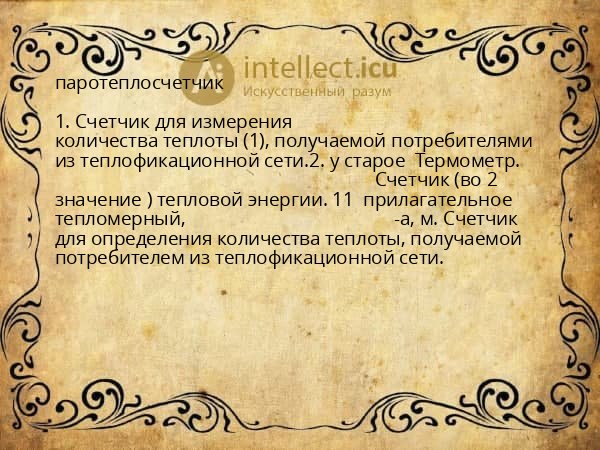 intellect.icu
Искусственный разум

паротеплосчетчик

1. Счетчик для измерения количества теплоты (1), получаемой потребителями из теплофикационной сети.2. у старое Термометр. Счетчик (во 2 значение ) тепловой энергии. 11 прилагательное тепломерный, -а, м. Счетчик для определения количества теплоты, получаемой потребителем из теплофикационной сети.